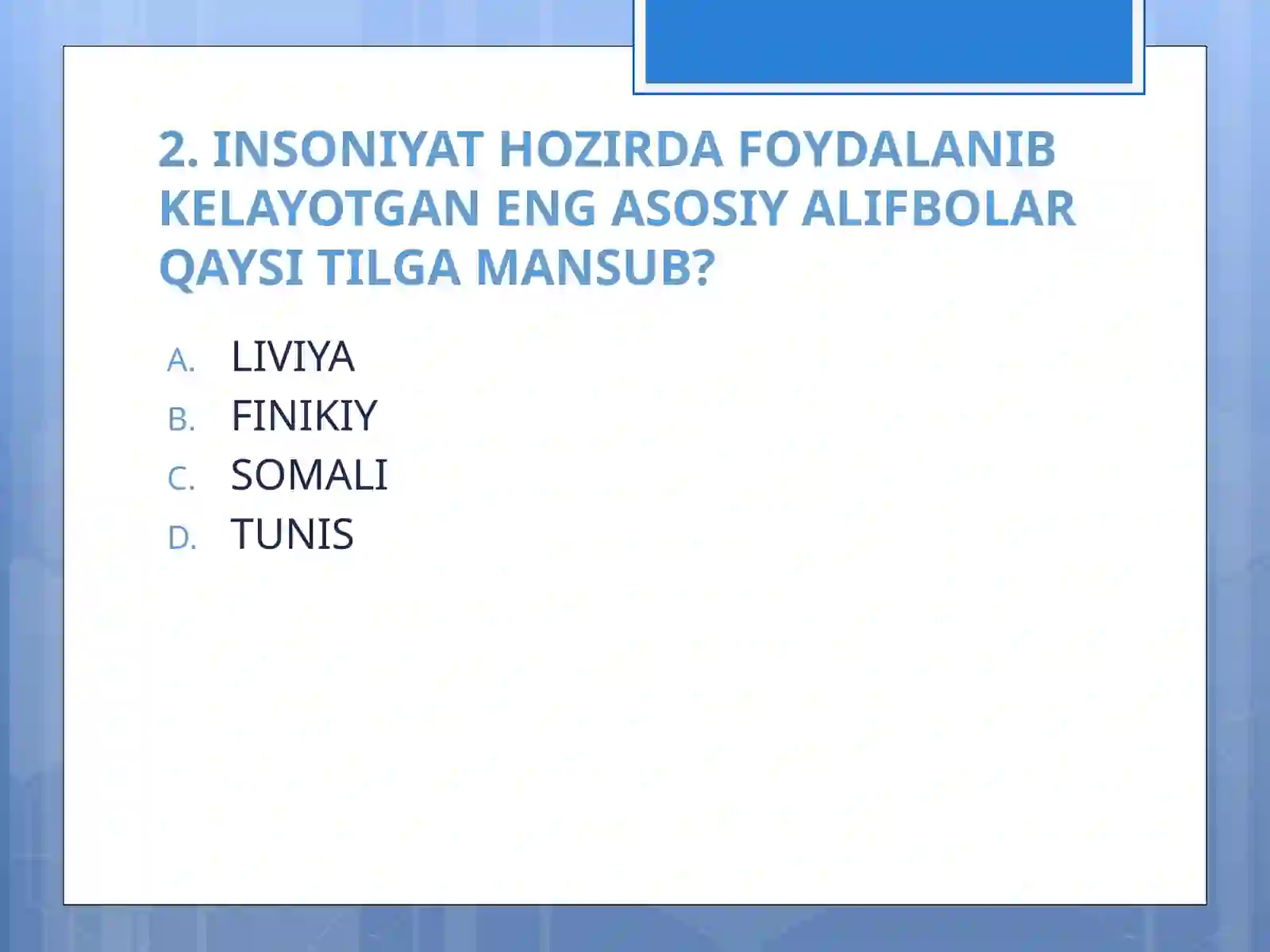 2. INSONIYAT HOZIRDA FOYDALANIB KELAYOTGAN ENG ASOSIY ALIFBOLAR QAYSI TILGA MANSUB?

A. LIVIYA
B. FINIKIY
C. SOMALI
D. TUNIS